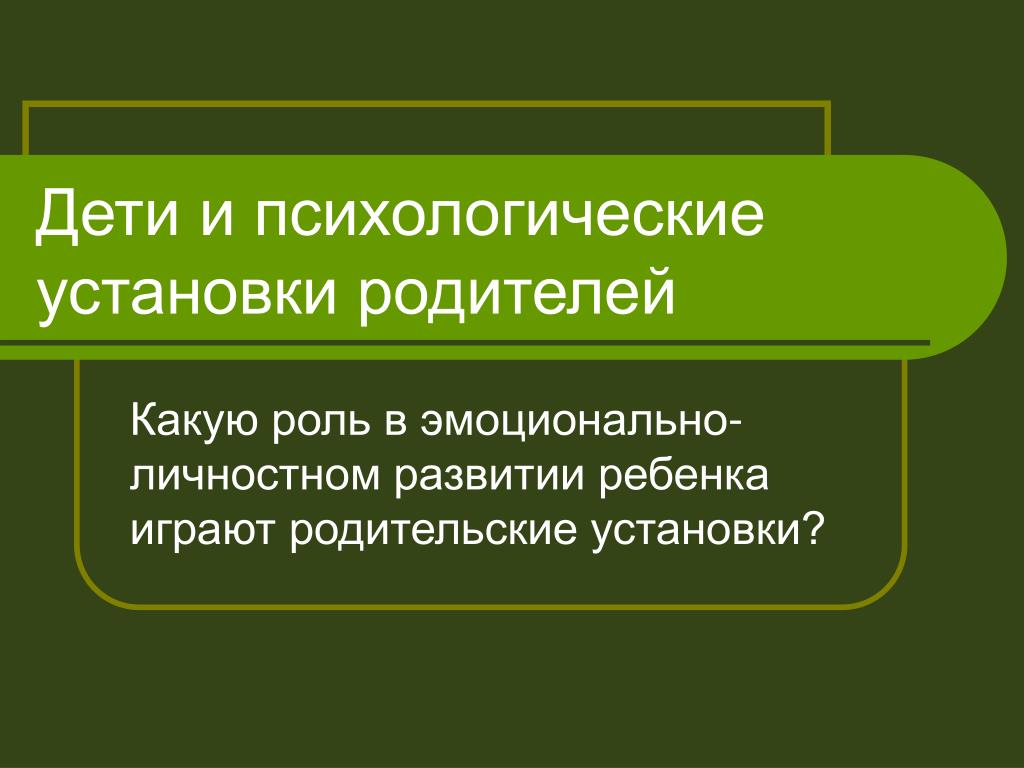 Дети и психологические установки родителей

Какую роль в эмоционально-личностном развитии ребенка играют родительские установки?